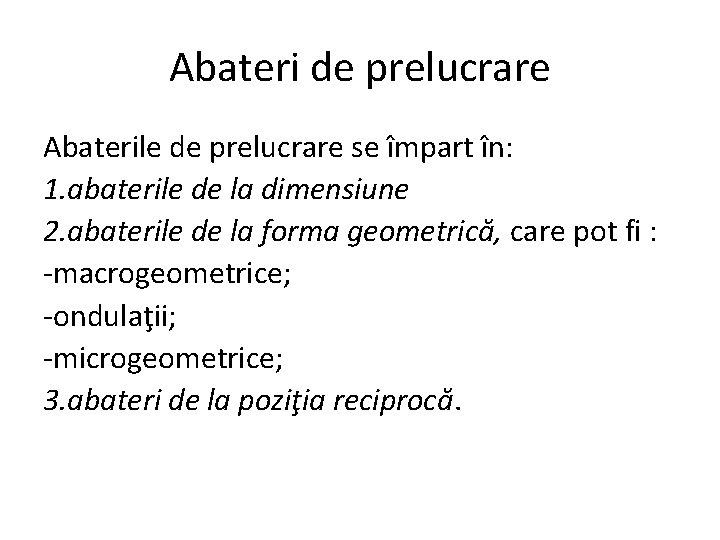 Abateri de prelucrare

Abaterile de prelucrare se împart în:
1.abaterile de la dimensiune
2.abaterile de la forma geometrică, care pot fi :
-macrogeometrice;
-ondulaţii;
-microgeometrice;
3.abateri de la poziţia reciprocă.